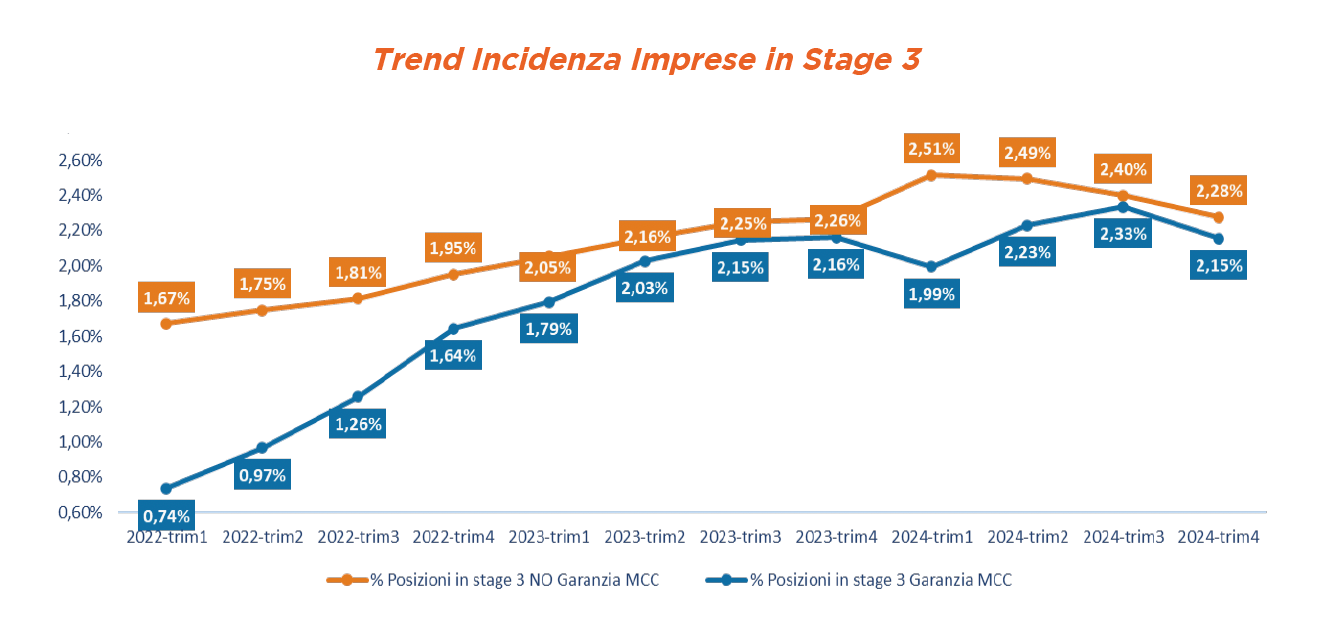 Trend Incidenza Imprese in Stage 3

2,60%
2,40%
2,20%
2,00%
1,80%
1,60%
1,40%
1,20%
1,00%
0,80%
0,60%

1,67%
1,75%
1,81%
1,95%
2,05%
2,16%
2,25%
2,26%
2,51%
2,49%
2,40%
2,28%

0,74%
0,97%
1,26%
1,64%
1,79%
2,03%
2,15%
2,16%
1,99%
2,23%
2,33%
2,15%

2022-trim1 2022-trim2 2022-trim3 2022-trim4 2023-trim1 2023-trim2 2023-trim3 2023-trim4 2024-trim1 2024-trim2 2024-trim3 2024-trim4

% Posizioni in stage 3 NO Garanzia MCC
% Posizioni in stage 3 Garanzia MCC